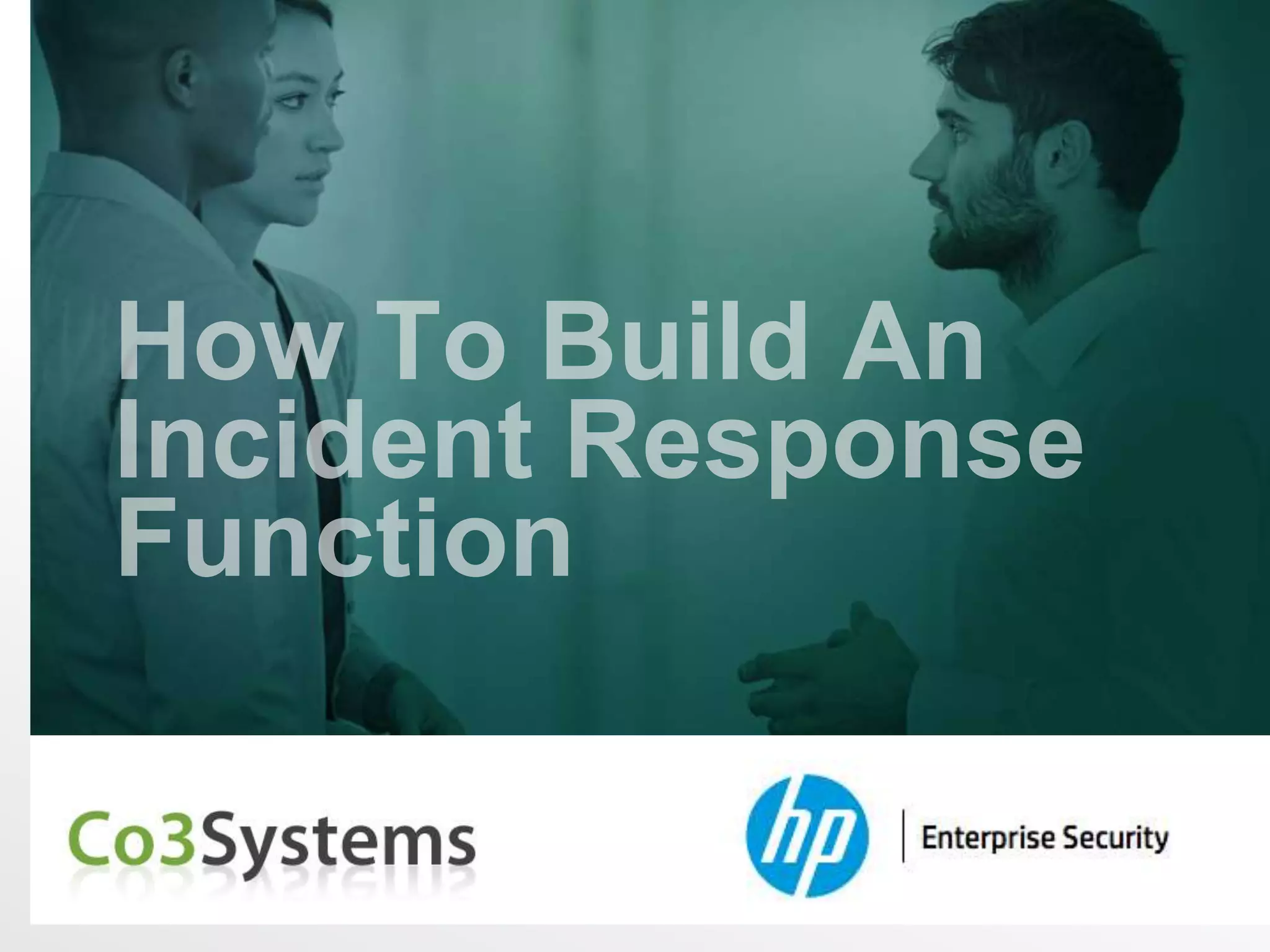 How To Build An Incident Response Function

Co3Systems

hp Enterprise Security